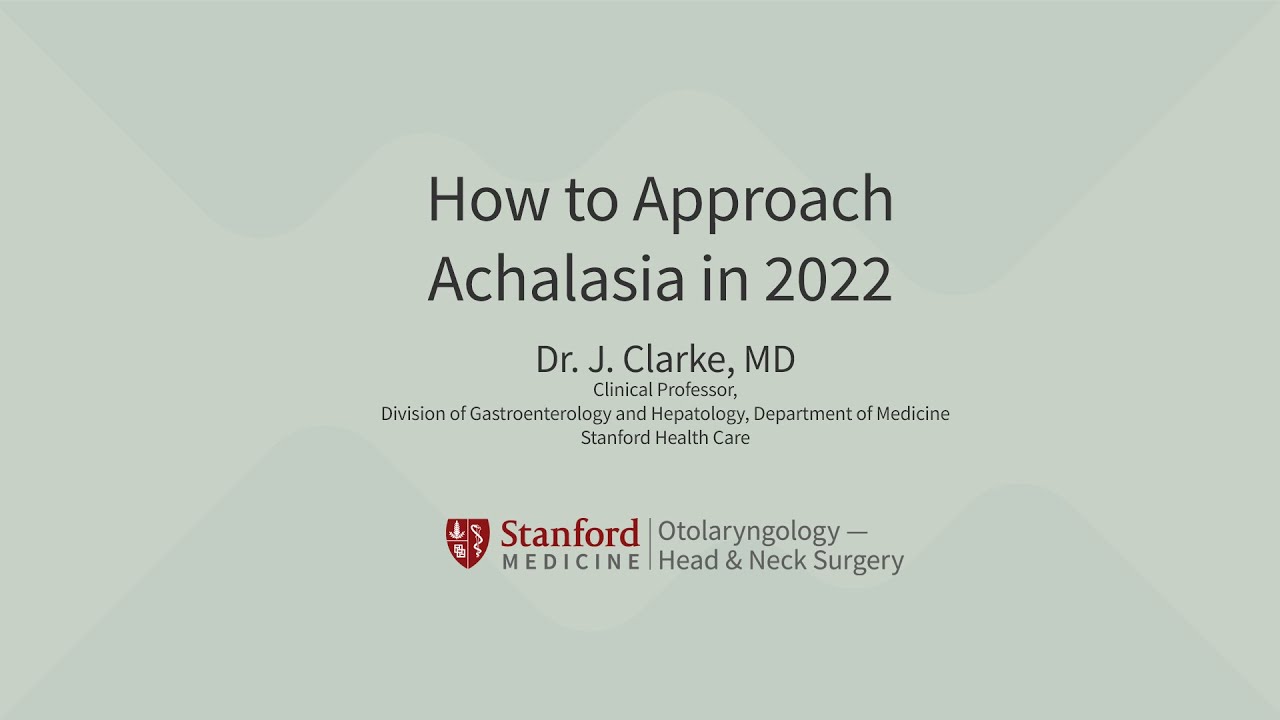 How to Approach Achalasia in 2022

Dr. J. Clarke, MD
Clinical Professor,
Division of Gastroenterology and Hepatology, Department of Medicine
Stanford Health Care

Stanford MEDICINE | Otolaryngology — Head & Neck Surgery